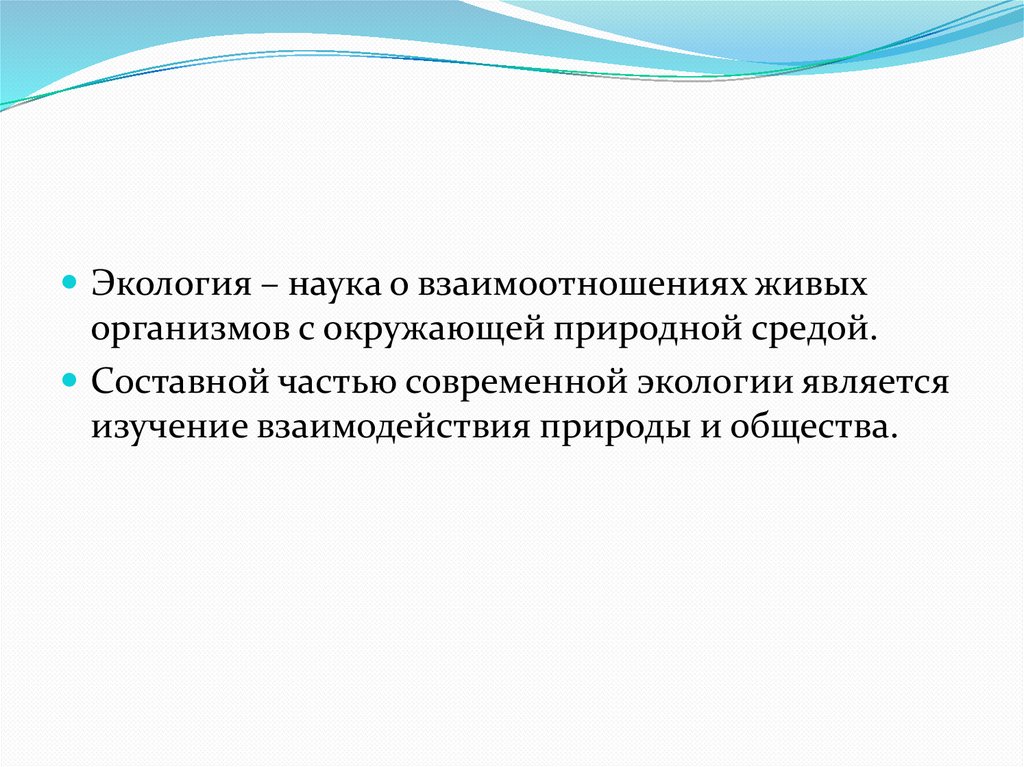 Экология – наука о взаимоотношениях живых организмов с окружающей природной средой.

Составной частью современной экологии является изучение взаимодействия природы и общества.